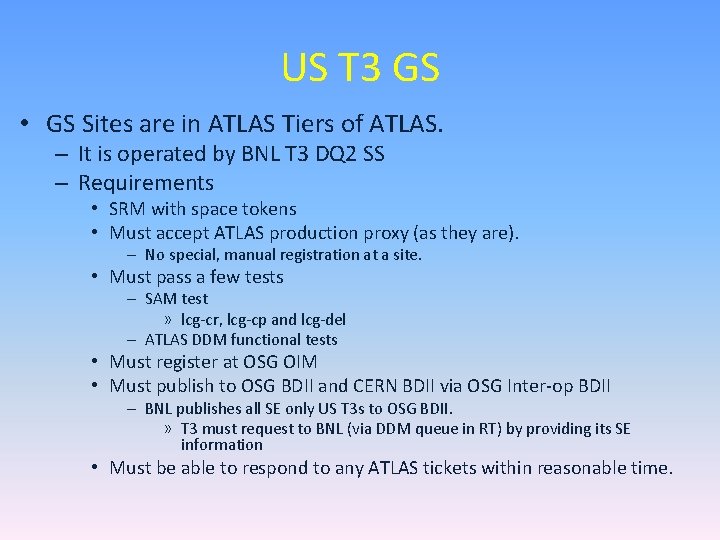 US T3 GS

• GS Sites are in ATLAS Tiers of ATLAS.
– It is operated by BNL T3 DQ2 SS
– Requirements
• SRM with space tokens
• Must accept ATLAS production proxy (as they are).
– No special, manual registration at a site.
• Must pass a few tests
– SAM test
» lcg-cr, lcg-cp and lcg-del
– ATLAS DDM functional tests
• Must register at OSG OIM
• Must publish to OSG BDII and CERN BDII via OSG Inter-op BDII
– BNL publishes all SE only US T3s to OSG BDII.
» T3 must request to BNL (via DDM queue in RT) by providing its SE information
• Must be able to respond to any ATLAS tickets within reasonable time.